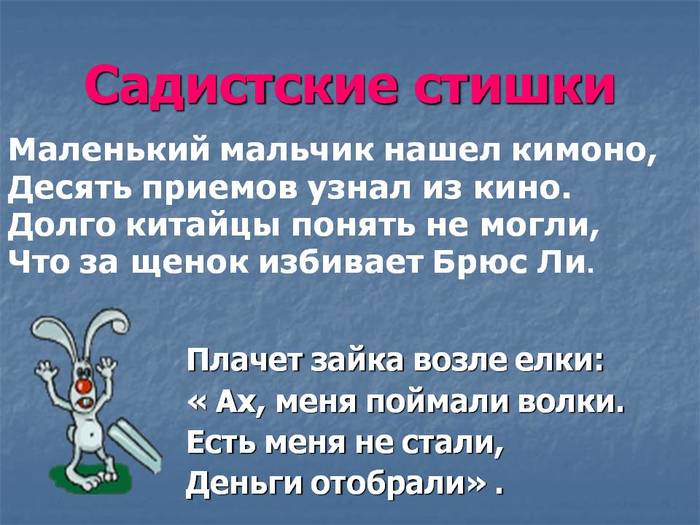 Садистские стишки

Маленький мальчик нашел кимоно,
Десять приемов узнал из кино.
Долго китайцы понять не могли,
Что за щенок избивает Брюс Ли.

Плачет зайка возле елки:
« Ах, меня поймали волки.
Есть меня не стали,
Деньги отобрали» .